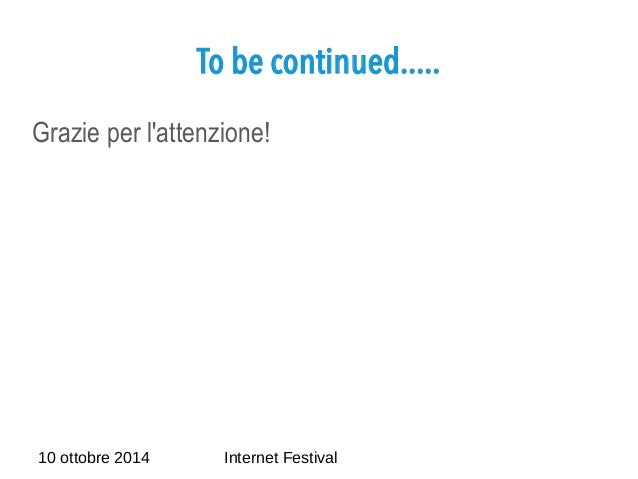 To be continued.....

Grazie per l'attenzione!

10 ottobre 2014 Internet Festival